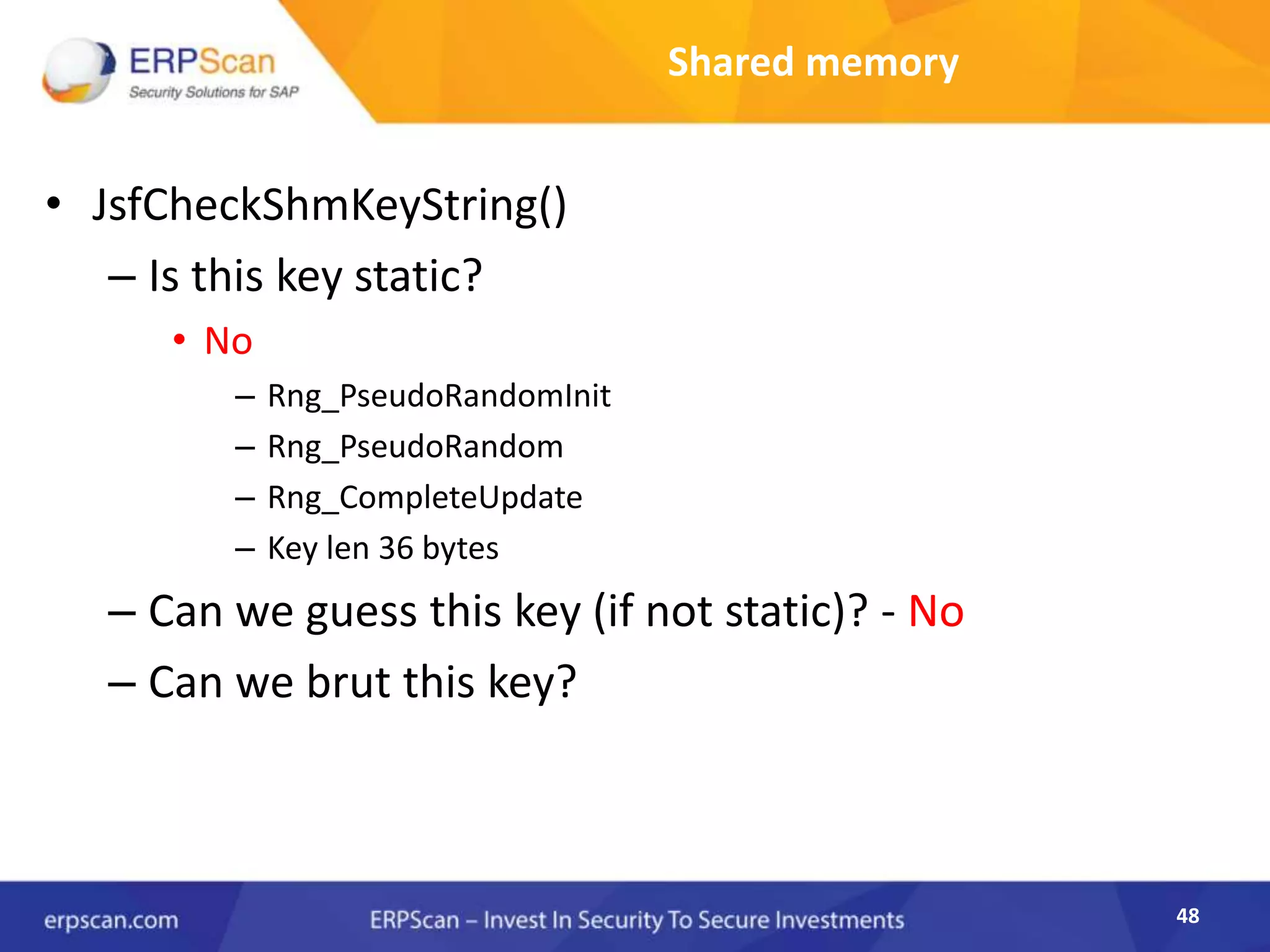 ERPScan
Security Solutions for SAP

Shared memory

• JsfCheckShmKeyString()
– Is this key static?
• No
– Rng_PseudoRandomInit
– Rng_PseudoRandom
– Rng_CompleteUpdate
– Key len 36 bytes
– Can we guess this key (if not static)? - No
– Can we brut this key?

erpscan.com

ERPScan – Invest In Security To Secure Investments

48